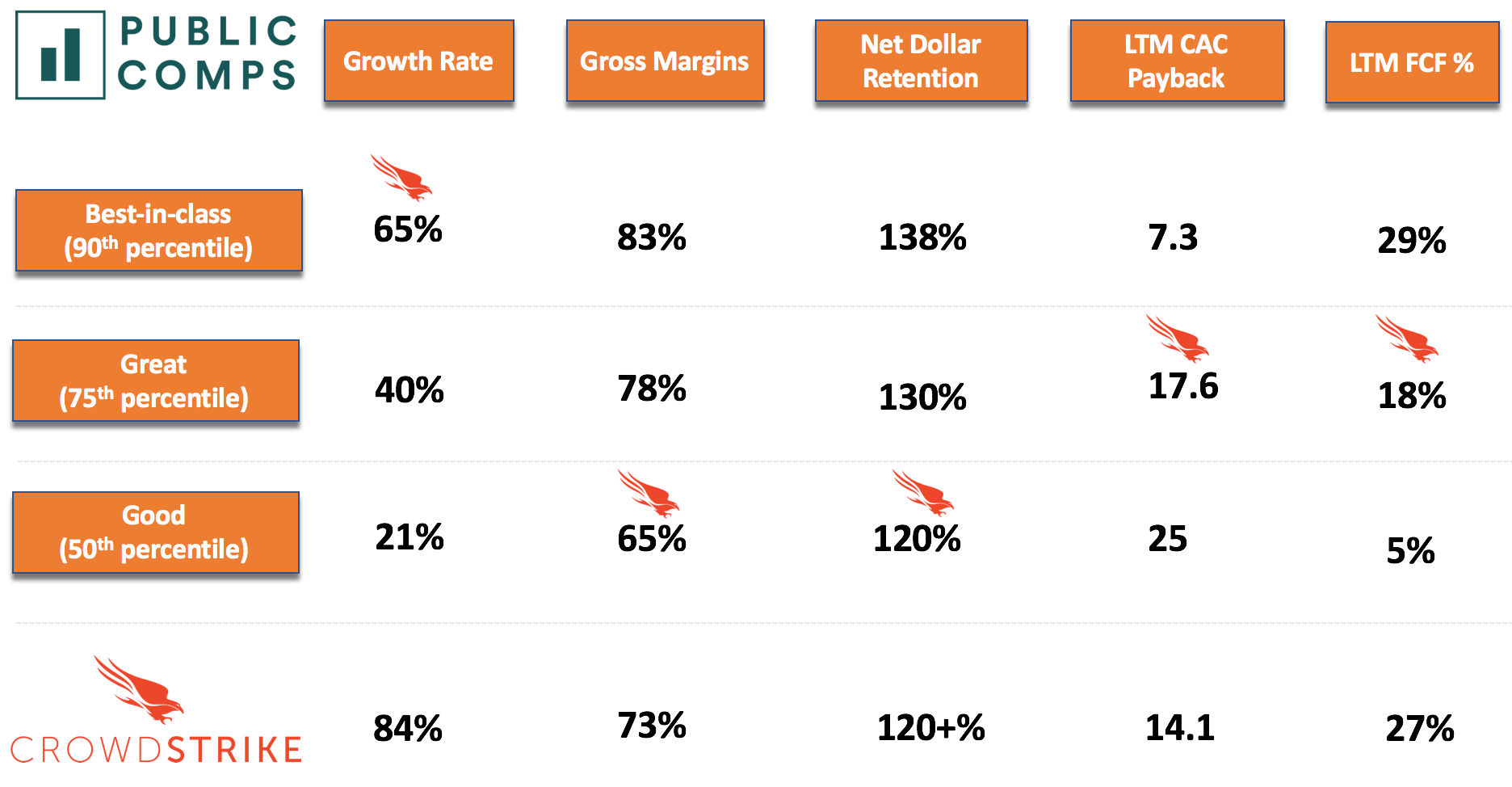 | PUBLIC COMPS | Growth Rate | Gross Margins | Net Dollar Retention | LTM CAC Payback | LTM FCF % |
|---|---|---|---|---|---|
| Best-in-class ($90^{th}$ percentile) | 65% | 83% | 138% | 7.3 | 29% |
| Great ($75^{th}$ percentile) | 40% | 78% | 130% | 17.6 | 18% |
| Good ($50^{th}$ percentile) | 21% | 65% | 120% | 25 | 5% |
| CROWDSTRIKE | 84% | 73% | 120+% | 14.1 | 27% |